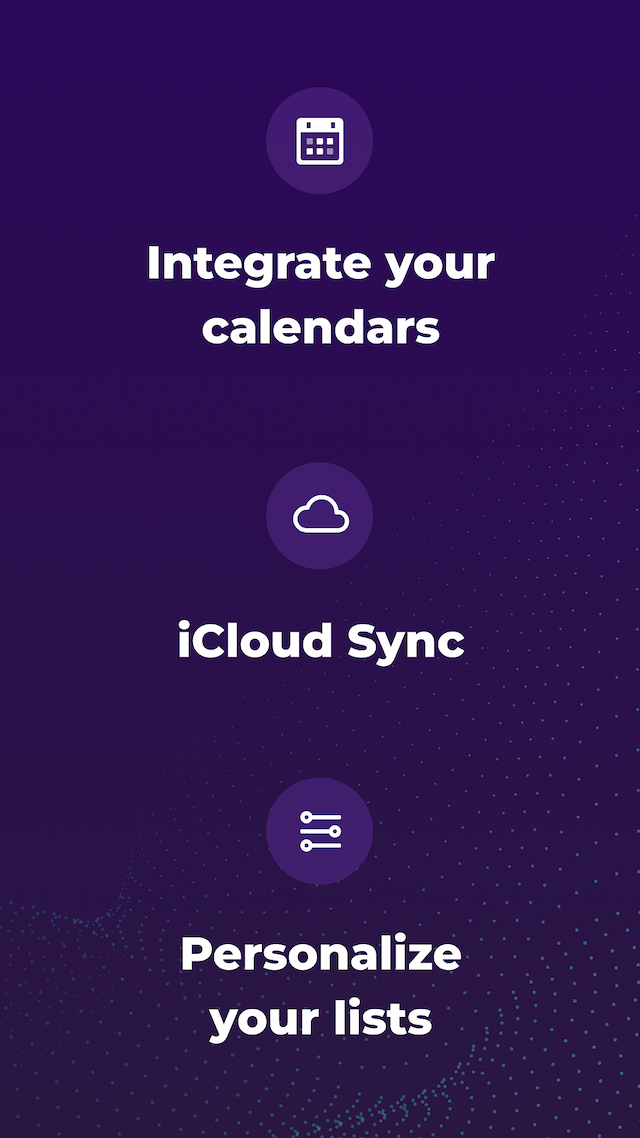 Integrate your calendars

iCloud Sync

Personalize your lists